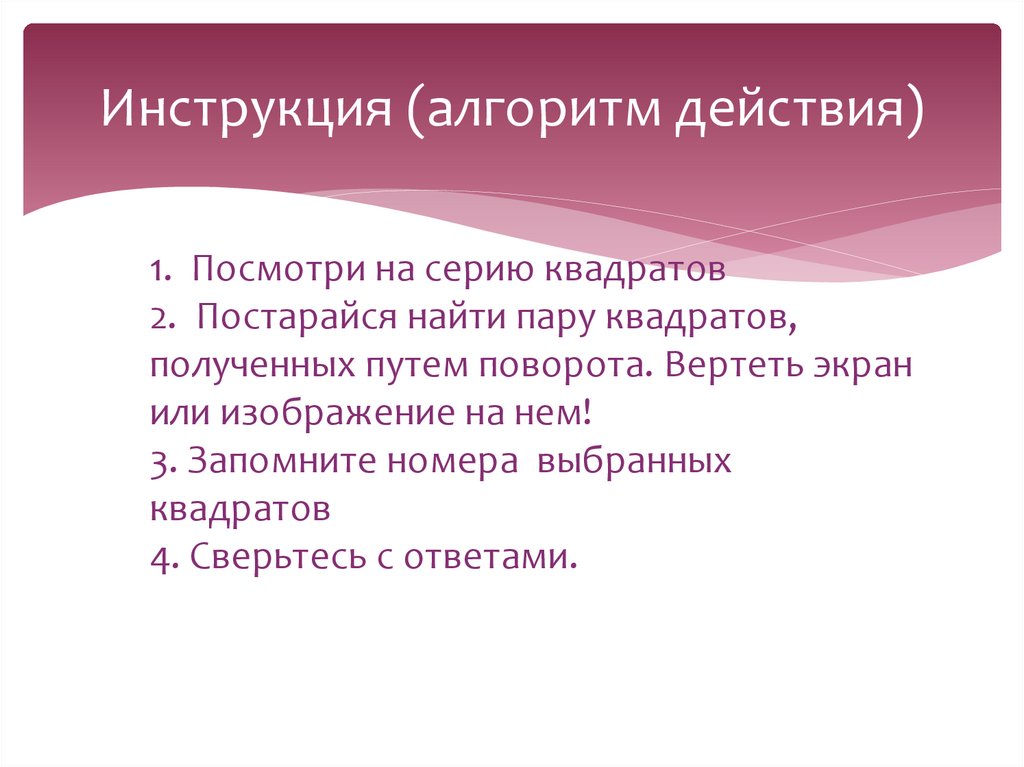 Инструкция (алгоритм действия)

1. Посмотри на серию квадратов
2. Постарайся найти пару квадратов, полученных путем поворота. Вертеть экран или изображение на нем!
3. Запомните номера выбранных квадратов
4. Сверьтесь с ответами.